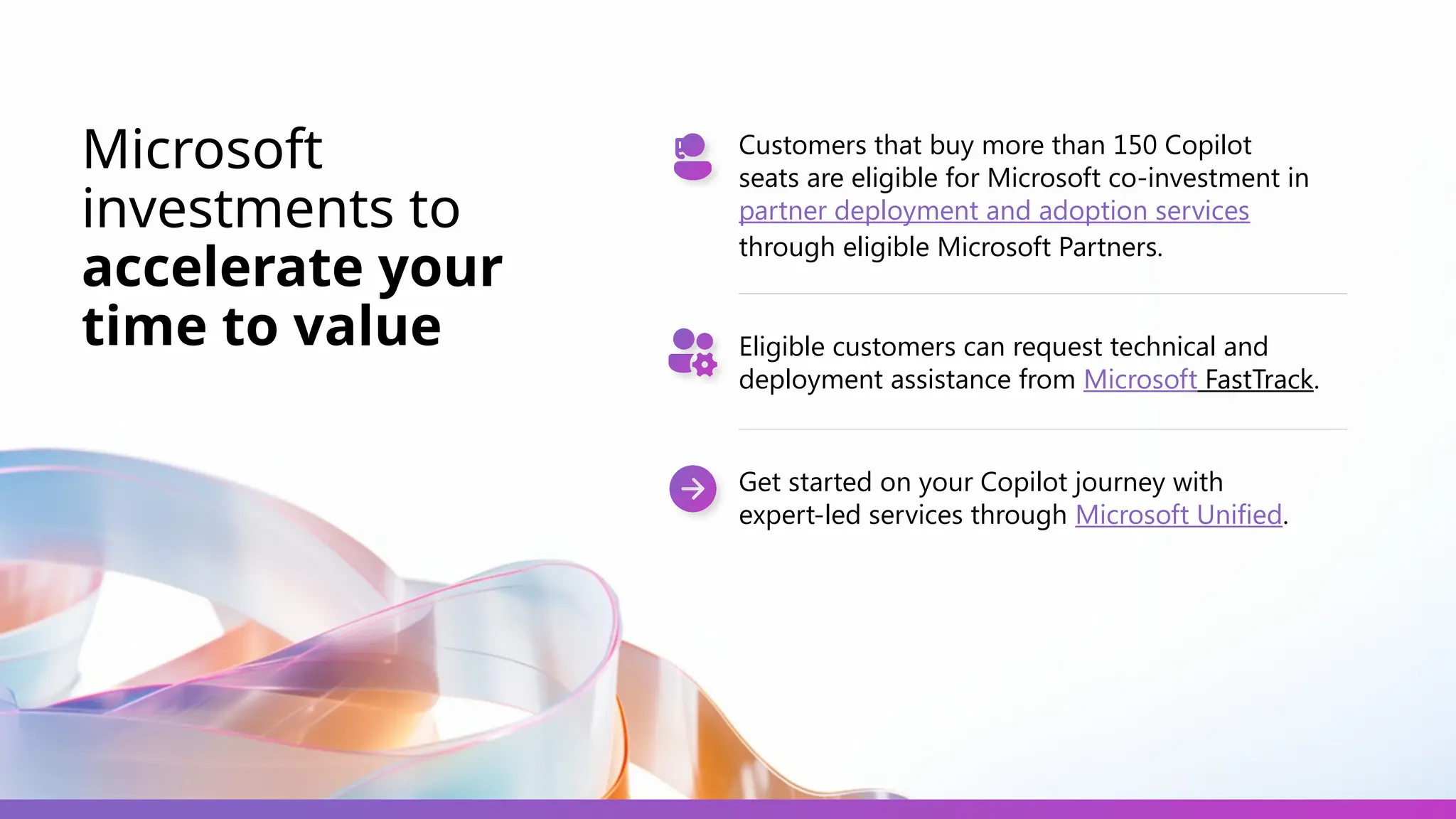 Microsoft investments to accelerate your time to value

Customers that buy more than 150 Copilot seats are eligible for Microsoft co-investment in partner deployment and adoption services through eligible Microsoft Partners.

Eligible customers can request technical and deployment assistance from Microsoft FastTrack.

Get started on your Copilot journey with expert-led services through Microsoft Unified.